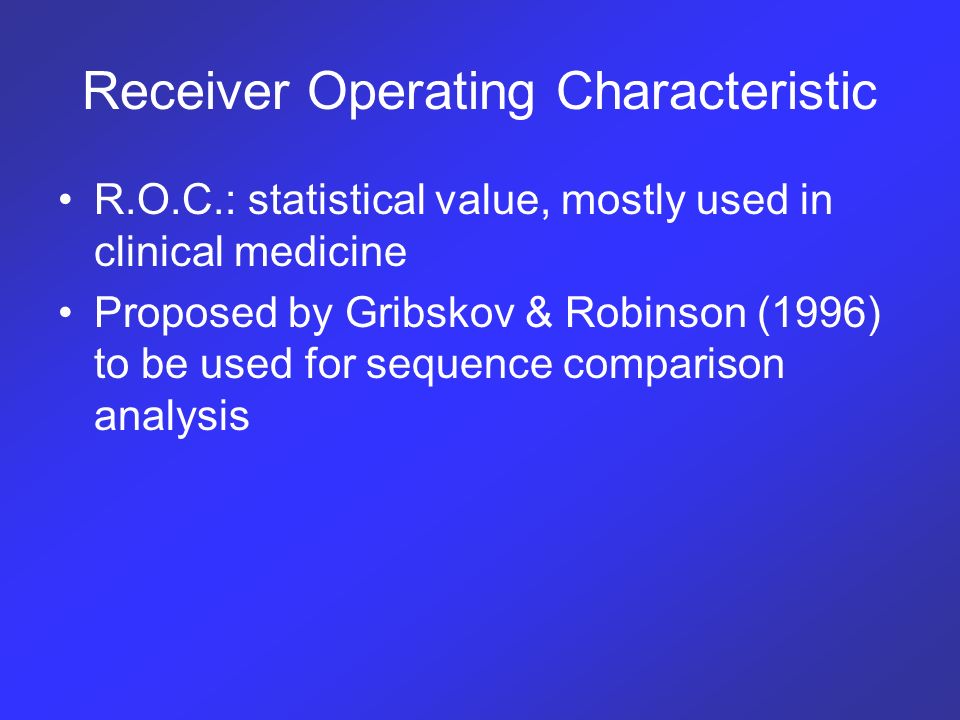 Receiver Operating Characteristic

• R.O.C.: statistical value, mostly used in clinical medicine
• Proposed by Gribskov & Robinson (1996) to be used for sequence comparison analysis